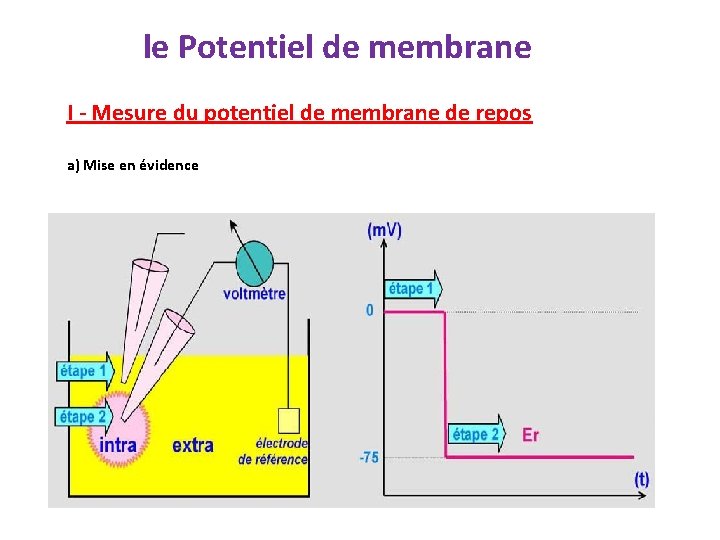 le Potentiel de membrane

I - Mesure du potentiel de membrane de repos

a) Mise en évidence

voltmètre

étape 1

étape 2

intra

extra

électrode de référence

(mV)

étape 1

0

étape 2

Er

-75

(t)